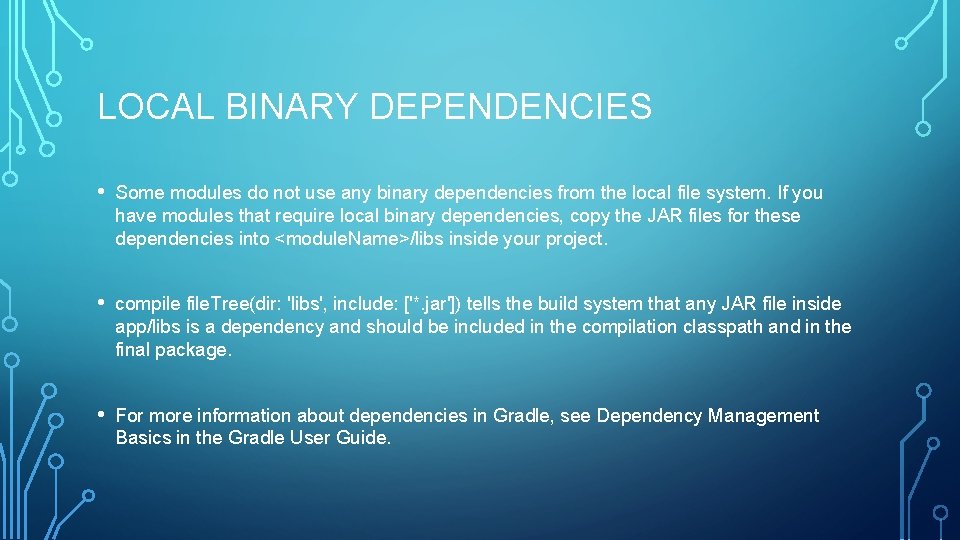 LOCAL BINARY DEPENDENCIES

• Some modules do not use any binary dependencies from the local file system. If you have modules that require local binary dependencies, copy the JAR files for these dependencies into <moduleName>/libs inside your project.

• compile fileTree(dir: 'libs', include: ['*.jar']) tells the build system that any JAR file inside app/libs is a dependency and should be included in the compilation classpath and in the final package.

• For more information about dependencies in Gradle, see Dependency Management Basics in the Gradle User Guide.